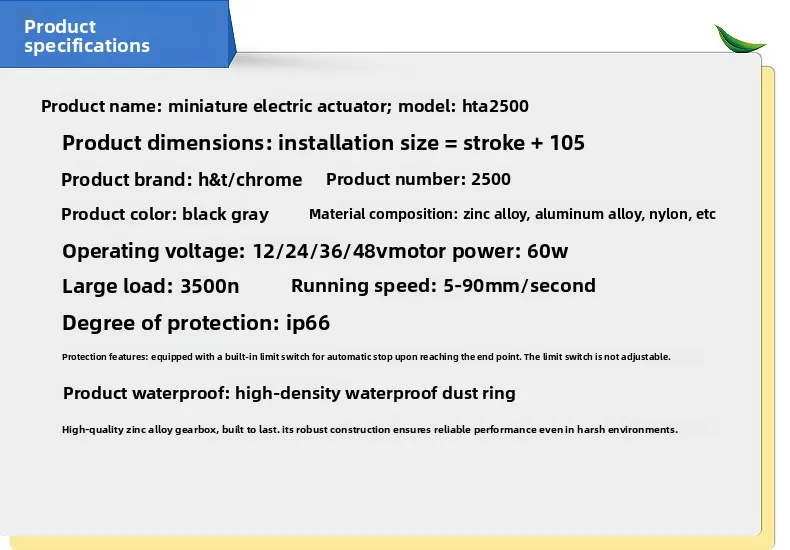 Product specifications

Product name: miniature electric actuator; model: hta2500

Product dimensions: installation size = stroke + 105

Product brand: h&t/chrome Product number: 2500

Product color: black gray Material composition: zinc alloy, aluminum alloy, nylon, etc

Operating voltage: 12/24/36/48vmotor power: 60w

Large load: 3500n Running speed: 5-90mm/second

Degree of protection: ip66

Protection features: equipped with a built-in limit switch for automatic stop upon reaching the end point. The limit switch is not adjustable.

Product waterproof: high-density waterproof dust ring

High-quality zinc alloy gearbox, built to last. its robust construction ensures reliable performance even in harsh environments.